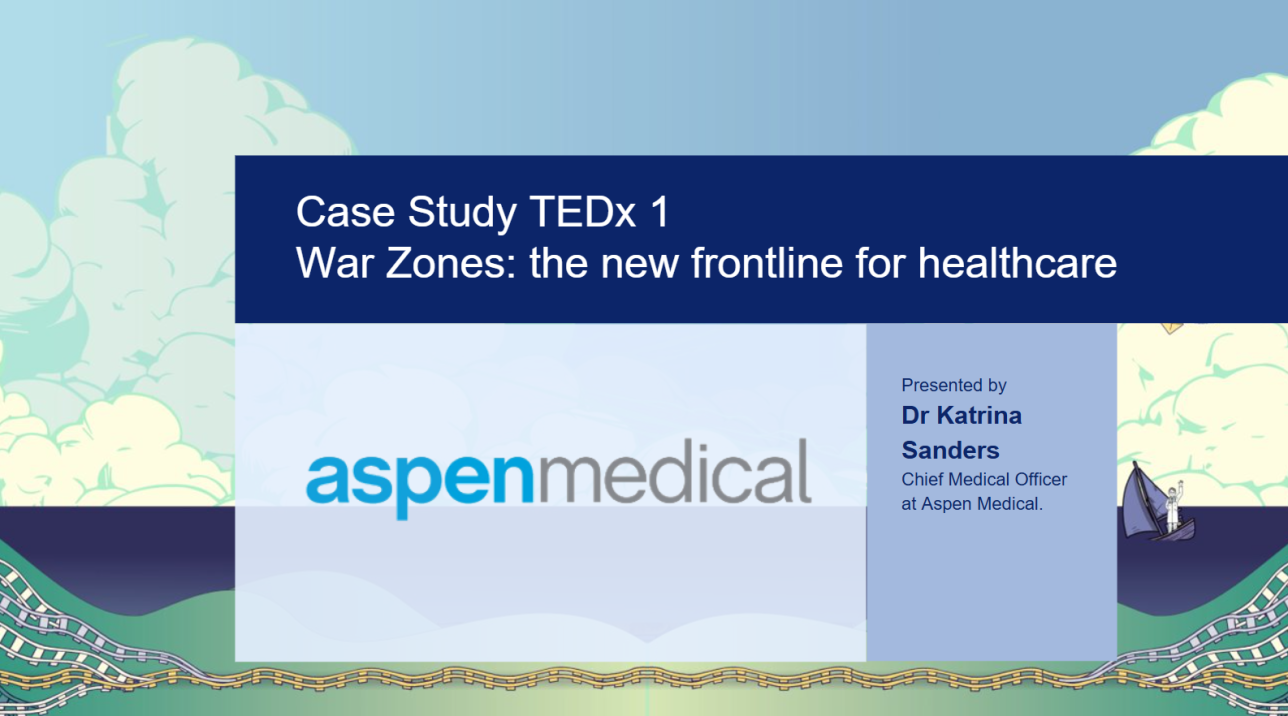 Case Study TEDx 1
War Zones: the new frontline for healthcare

aspenmedical

Presented by
Dr Katrina Sanders
Chief Medical Officer at Aspen Medical.